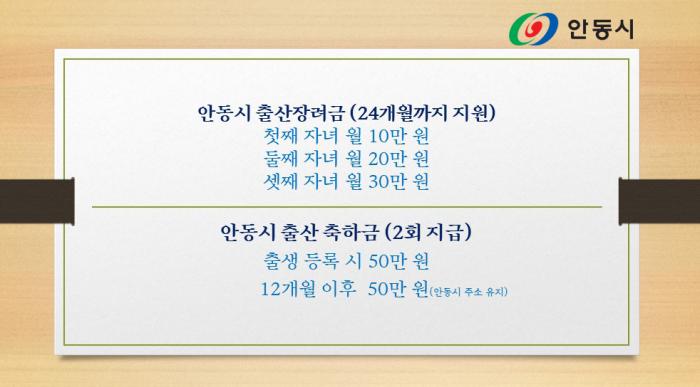 안동시

안동시 출산장려금 (24개월까지 지원)
첫째 자녀 월 10만 원
둘째 자녀 월 20만 원
셋째 자녀 월 30만 원

안동시 출산 축하금 (2회 지급)
출생 등록 시 50만 원
12개월 이후 50만 원(안동시 주소 유지)